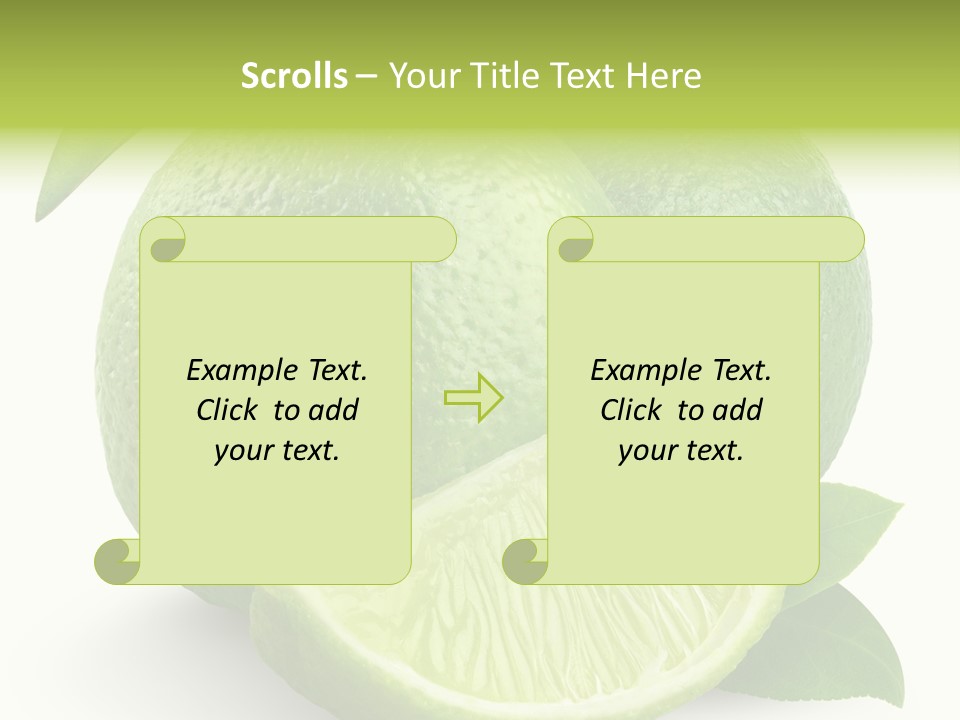 Scrolls – Your Title Text Here

Example Text. Click to add your text.

Example Text. Click to add your text.